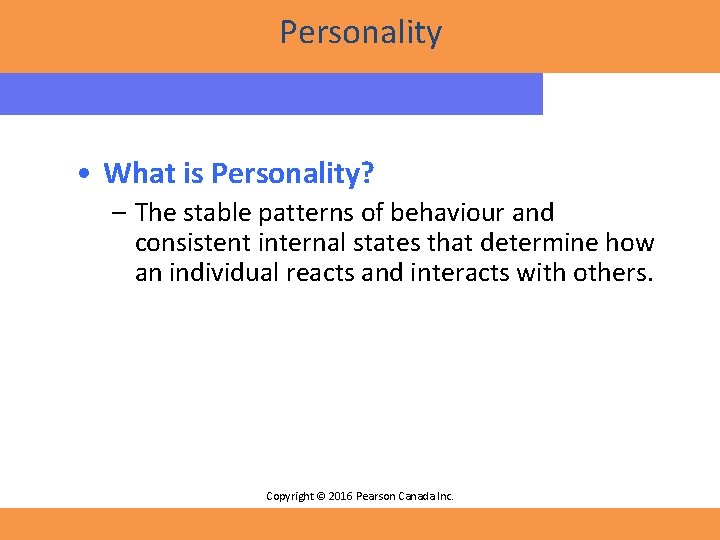 Personality

• What is Personality?
– The stable patterns of behaviour and consistent internal states that determine how an individual reacts and interacts with others.

Copyright © 2016 Pearson Canada Inc.